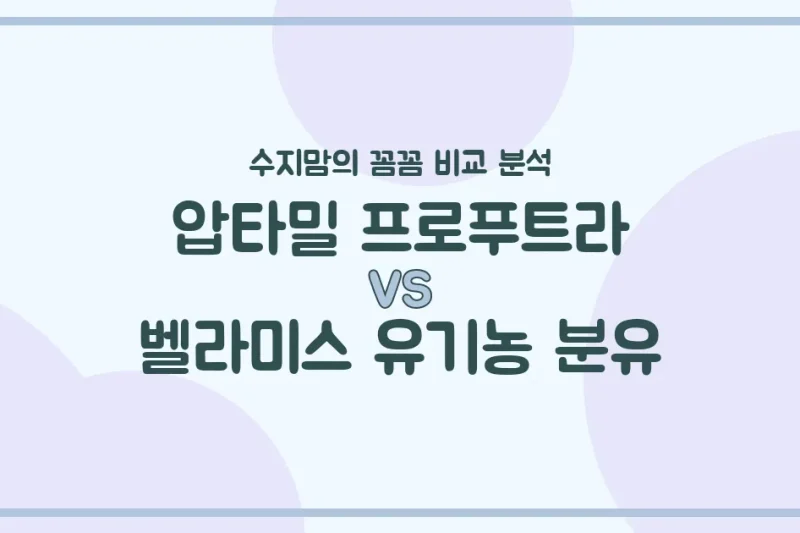 수지맘의 꼼꼼 비교 분석

압타밀 프로푸트라

VS

벨라미스 유기농 분유